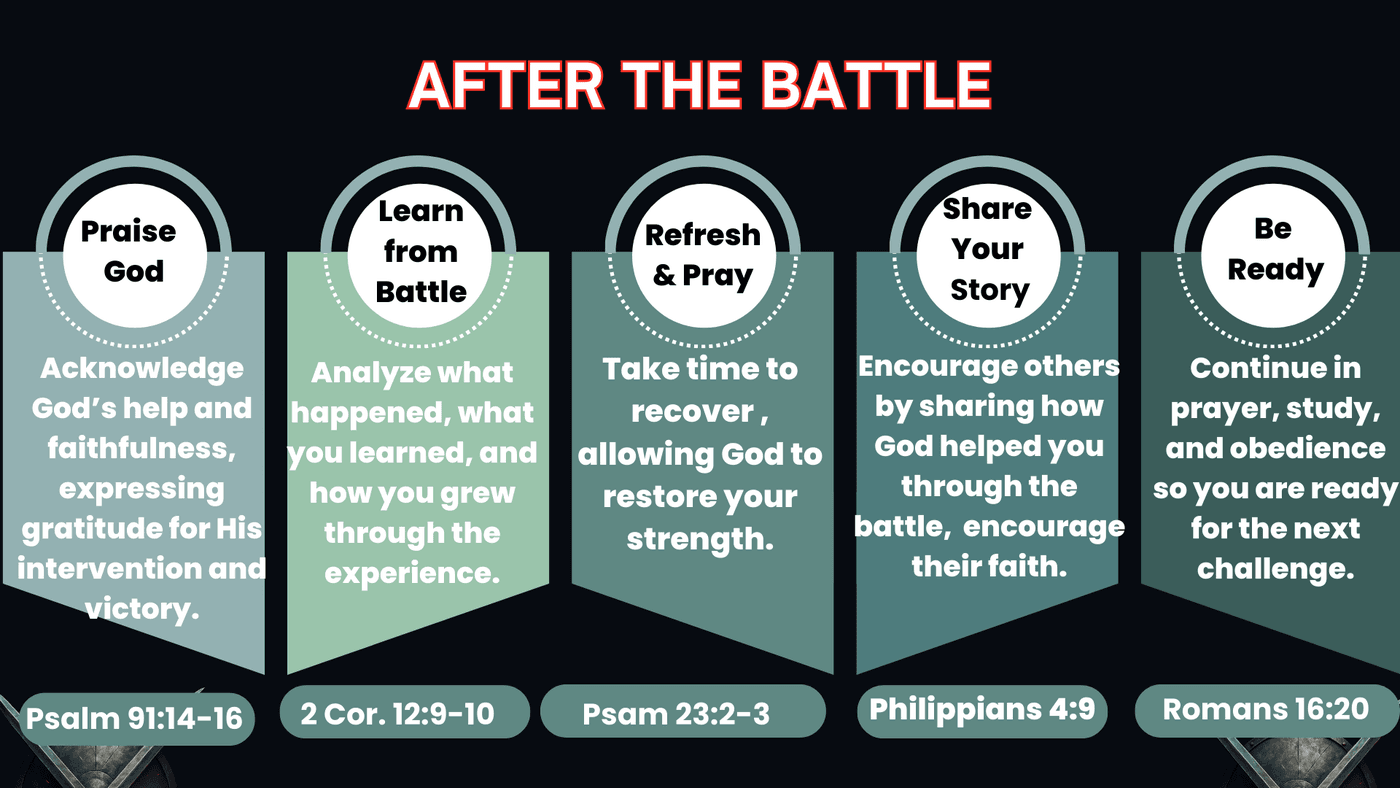 AFTER THE BATTLE

Praise God

Acknowledge God's help and faithfulness, expressing gratitude for His intervention and victory.

Psalm 91:14-16

Learn from Battle

Analyze what happened, what you learned, and how you grew through the experience.

2 Cor. 12:9-10

Refresh & Pray

Take time to recover , allowing God to restore your strength.

Psam 23:2-3

Share Your Story

Encourage others by sharing how God helped you through the battle, encourage their faith.

Philippians 4:9

Be Ready

Continue in prayer, study, and obedience so you are ready for the next challenge.

Romans 16:20